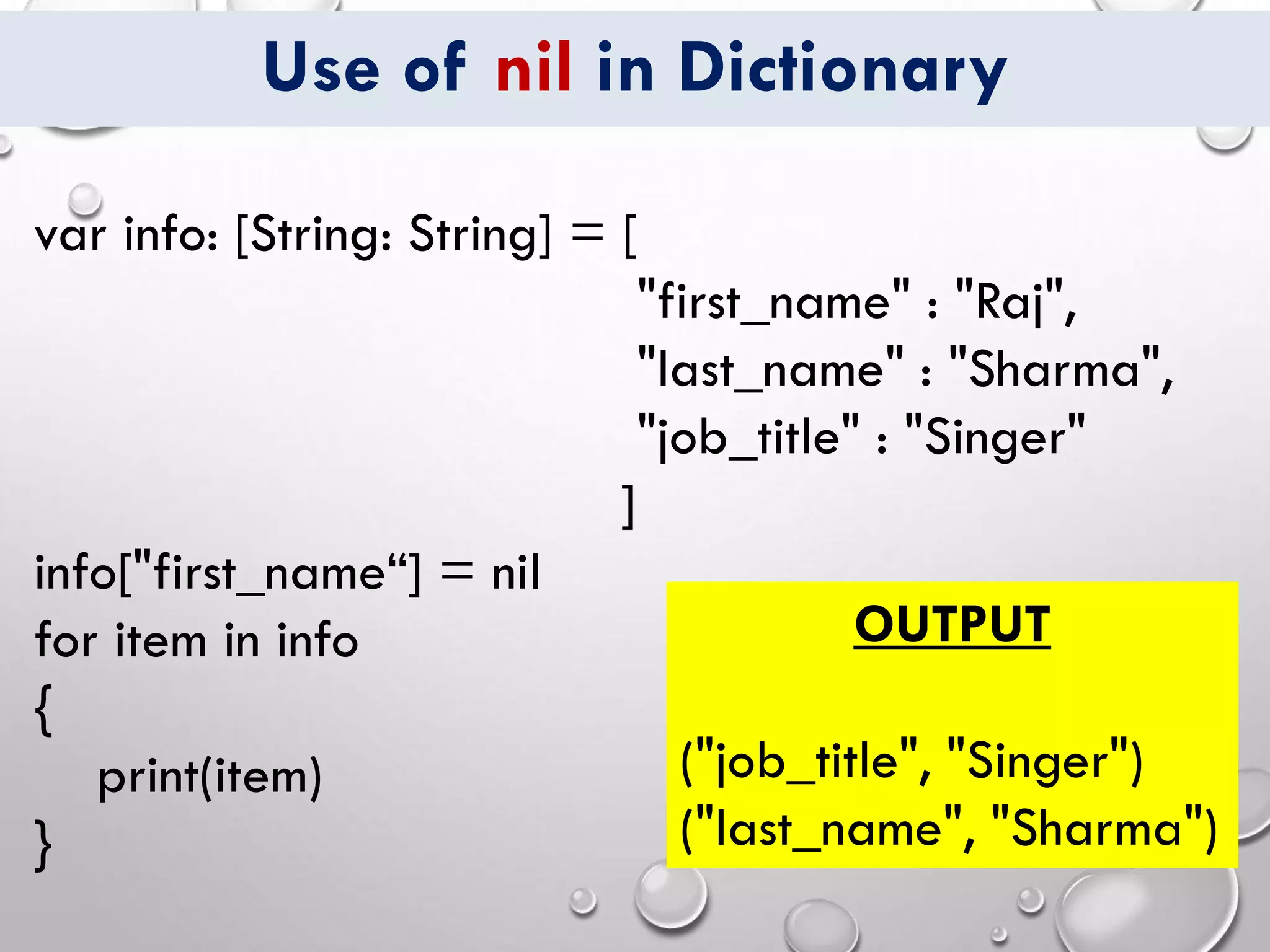 Use of nil in Dictionary

var info: [String: String] = [
"first_name" : "Raj",
"last_name" : "Sharma",
"job_title" : "Singer"
]

info["first_name“] = nil
for item in info
{
print(item)
}

OUTPUT

("job_title", "Singer")
("last_name", "Sharma")